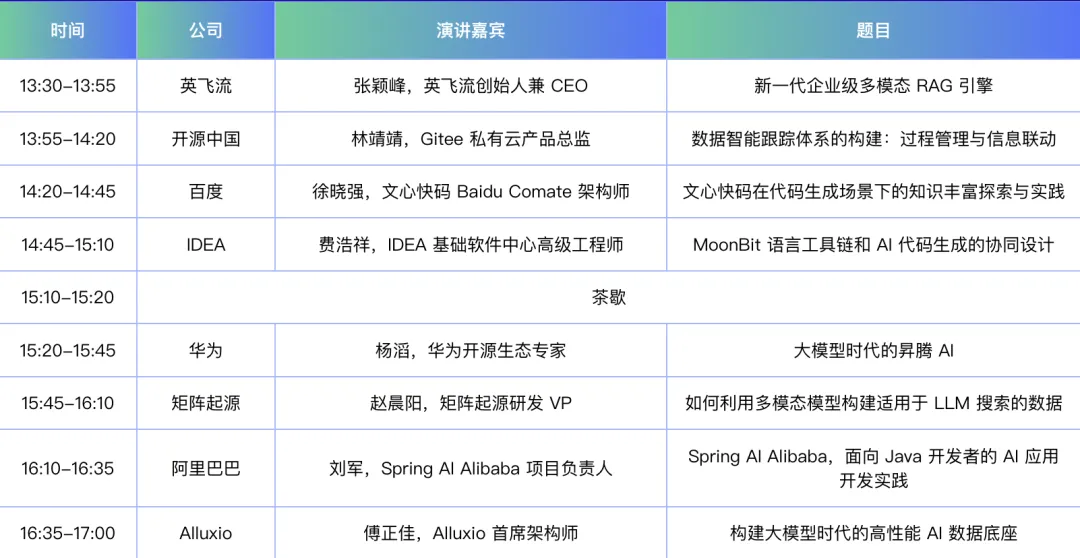 | 时间 | 公司 | 演讲嘉宾 | 题目 |
|---|---|---|---|
| 13:30–13:55 | 英飞流 | 张颖峰，英飞流创始人兼 CEO | 新一代企业级多模态 RAG 引擎 |
| 13:55–14:20 | 开源中国 | 林靖靖，Gitee 私有云产品总监 | 数据智能跟踪体系的构建：过程管理与信息联动 |
| 14:20–14:45 | 百度 | 徐晓强，文心快码 Baidu Comate 架构师 | 文心快码在代码生成场景下的知识丰富探索与实践 |
| 14:45–15:10 | IDEA | 费浩祥，IDEA 基础软件中心高级工程师 | MoonBit 语言工具链和 AI 代码生成的协同设计 |
| 15:10–15:20 | 茶歇 | | |
| 15:20–15:45 | 华为 | 杨滔，华为开源生态专家 | 大模型时代的昇腾 AI |
| 15:45–16:10 | 矩阵起源 | 赵晨阳，矩阵起源研发 VP | 如何利用多模态模型构建适用于 LLM 搜索的数据 |
| 16:10–16:35 | 阿里巴巴 | 刘军，Spring AI Alibaba 项目负责人 | Spring AI Alibaba，面向 Java 开发者的 AI 应用开发实践 |
| 16:35–17:00 | Alluxio | 傅正佳，Alluxio 首席架构师 | 构建大模型时代的高性能 AI 数据底座 |